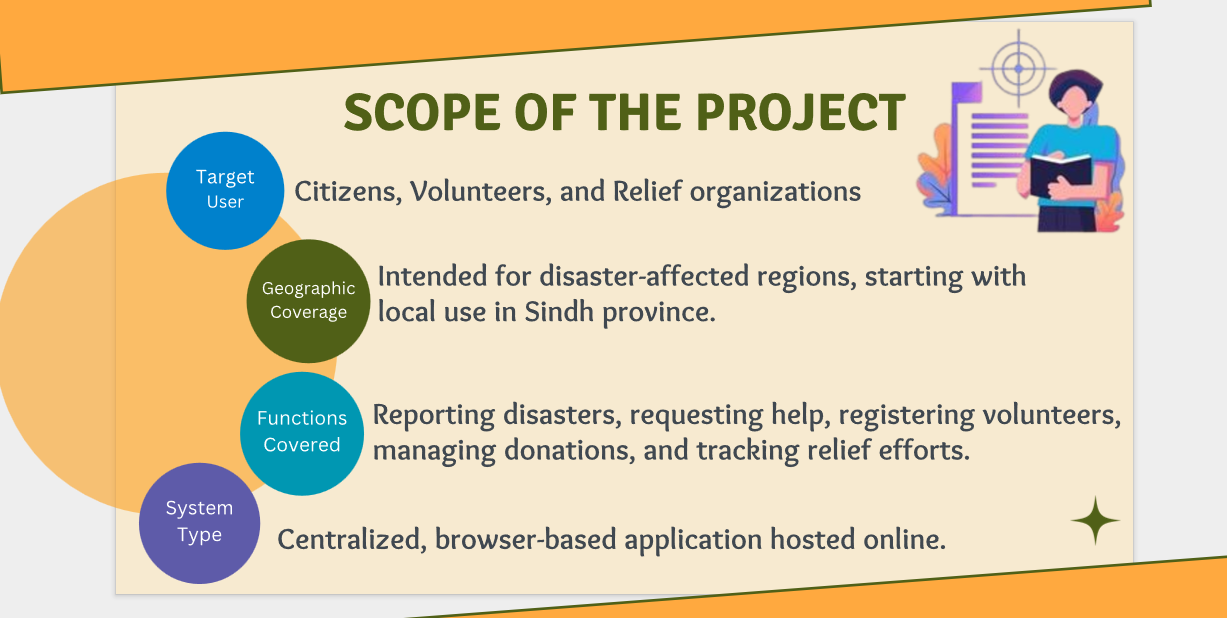 SCOPE OF THE PROJECT

Target User

Citizens, Volunteers, and Relief organizations

Geographic Coverage

Intended for disaster-affected regions, starting with local use in Sindh province.

Functions Covered

Reporting disasters, requesting help, registering volunteers, managing donations, and tracking relief efforts.

System Type

Centralized, browser-based application hosted online.